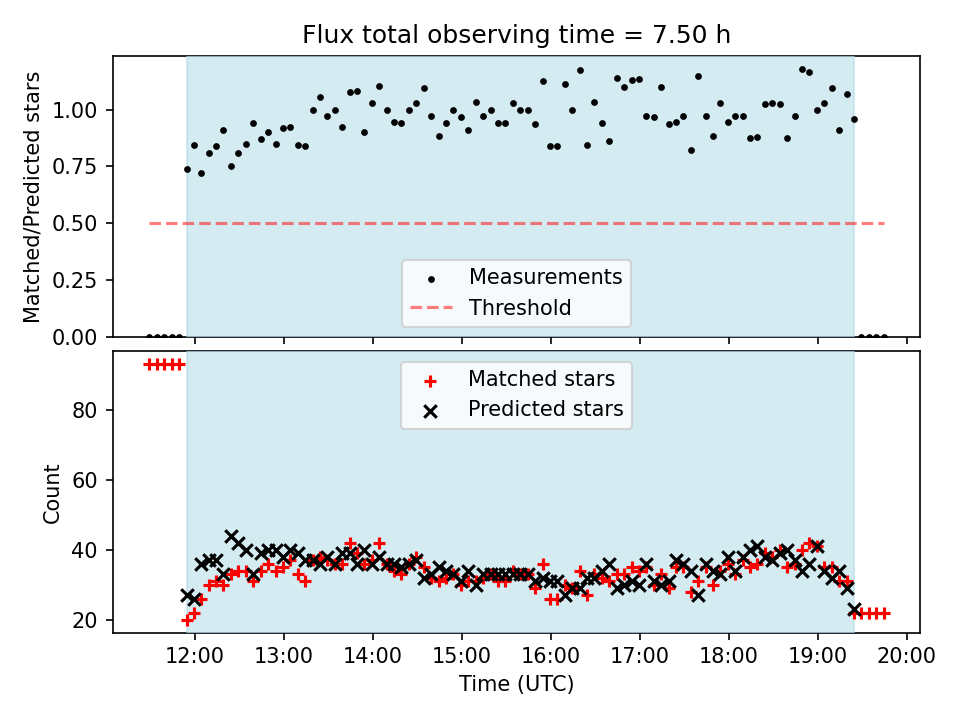 Flux total observing time = 7.50 h

Matched/Predicted stars

1.00
0.75
0.50
0.25
0.00

Measurements
Threshold

Matched stars
Predicted stars

Count

80
60
40
20

12:00
13:00
14:00
15:00
16:00
17:00
18:00
19:00
20:00

Time (UTC)